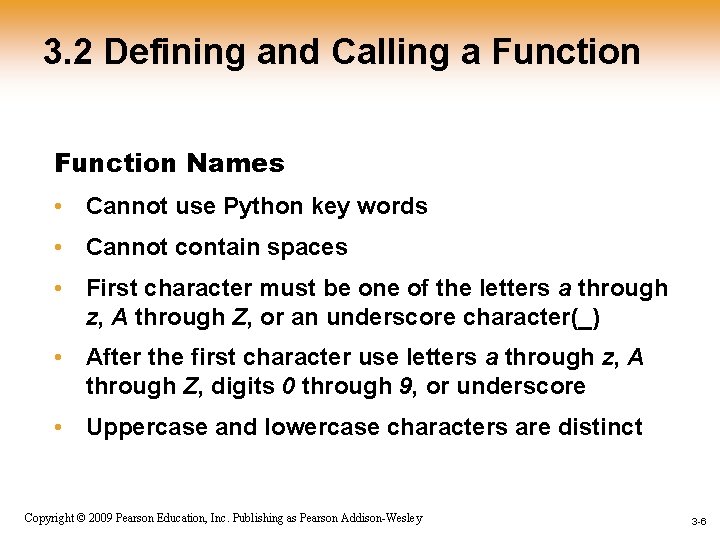 3.2 Defining and Calling a Function

Function Names

• Cannot use Python key words
• Cannot contain spaces
• First character must be one of the letters a through z, A through Z, or an underscore character(_)
• After the first character use letters a through z, A through Z, digits 0 through 9, or underscore
• Uppercase and lowercase characters are distinct

Copyright © 2009 Pearson Education, Inc. Publishing as Pearson Addison-Wesley

3-6